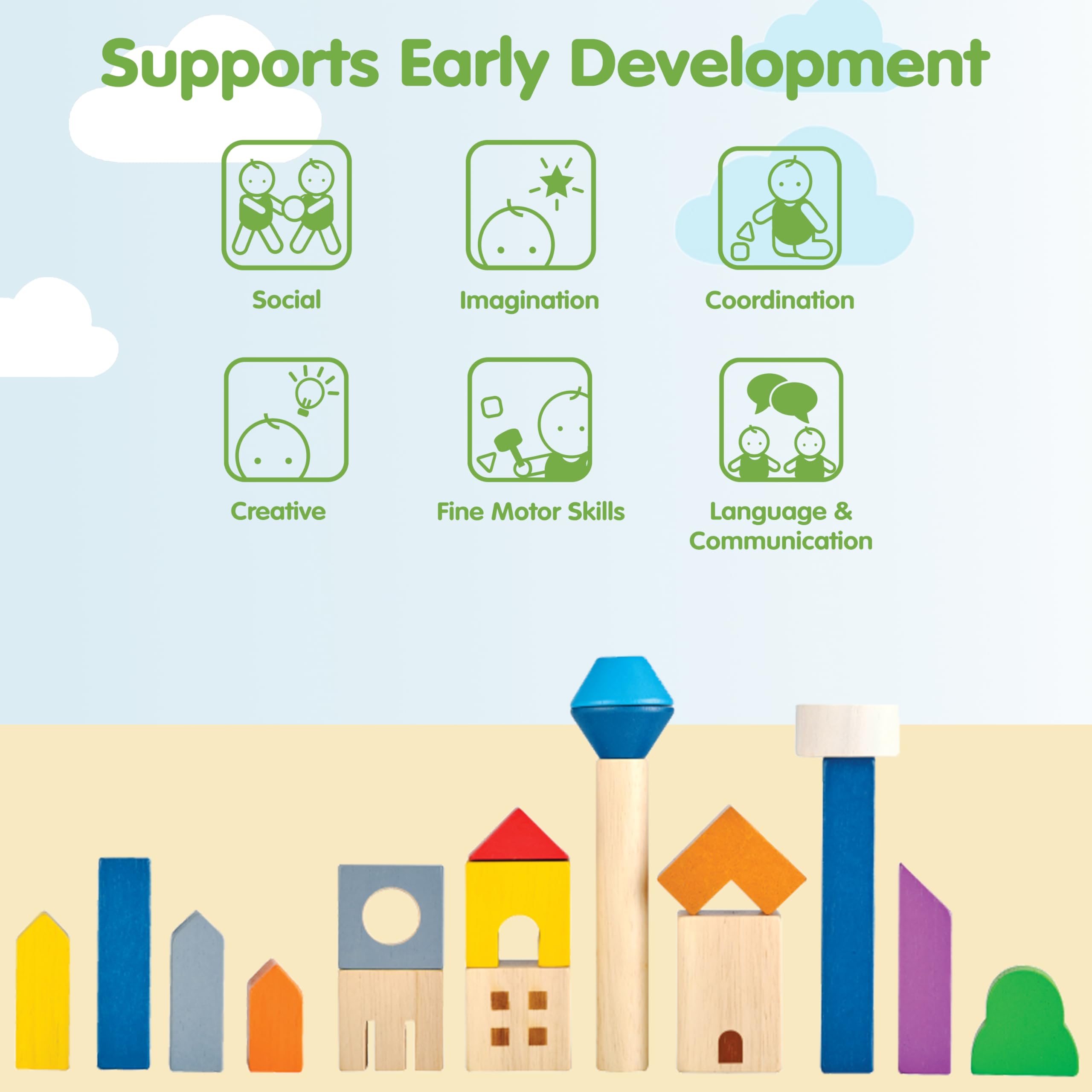 Supports Early Development

Social

Imagination

Coordination

Creative

Fine Motor Skills

Language & Communication